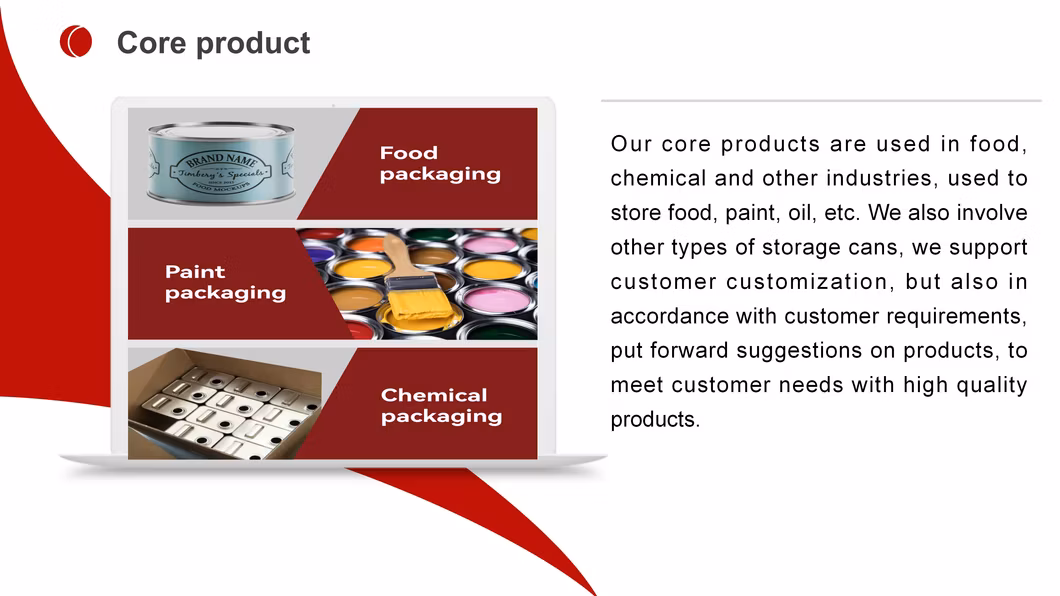 Core product

BRAND NAME
Timbery's Specials
FOOD MOCKUPS

Food packaging

Paint packaging

Chemical packaging

Our core products are used in food, chemical and other industries, used to store food, paint, oil, etc. We also involve other types of storage cans, we support customer customization, but also in accordance with customer requirements, put forward suggestions on products, to meet customer needs with high quality products.